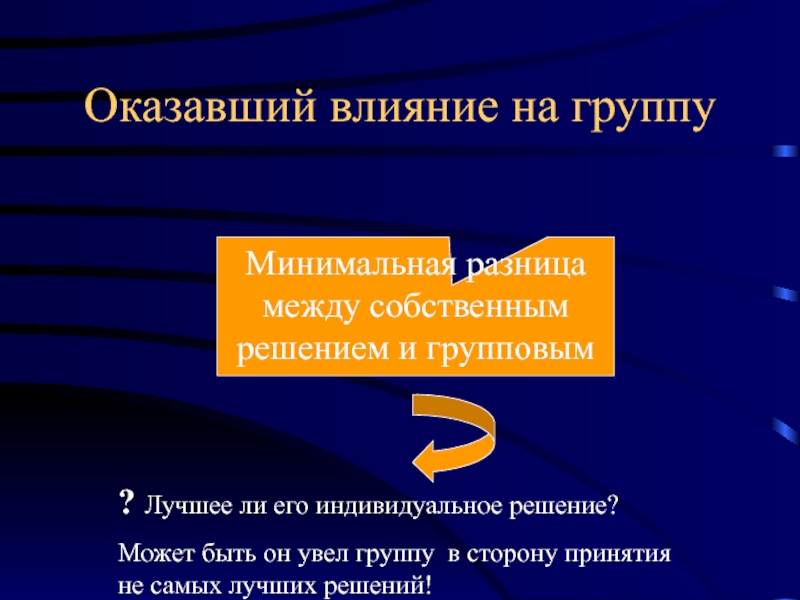 Оказавший влияние на группу

Минимальная разница между собственным решением и групповым

? Лучшее ли его индивидуальное решение?

Может быть он увел группу в сторону принятия не самых лучших решений!